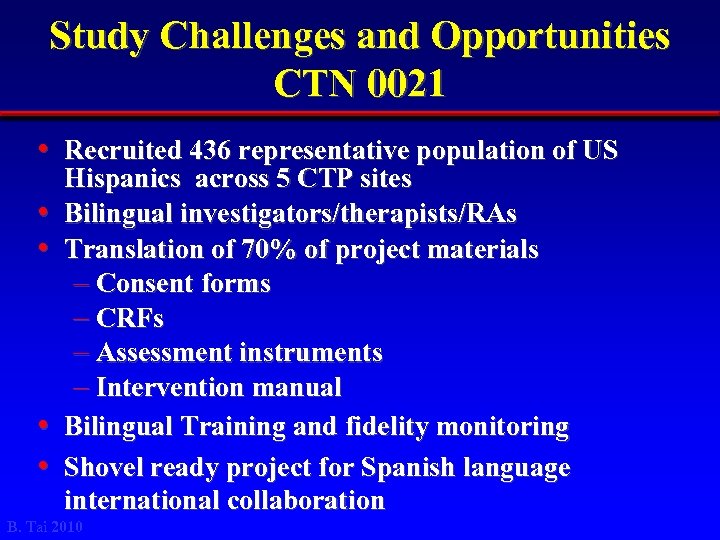 Study Challenges and Opportunities
CTN 0021

• Recruited 436 representative population of US Hispanics across 5 CTP sites
• Bilingual investigators/therapists/RAs
• Translation of 70% of project materials
– Consent forms
– CRFs
– Assessment instruments
– Intervention manual
• Bilingual Training and fidelity monitoring
• Shovel ready project for Spanish language international collaboration

B. Tai 2010